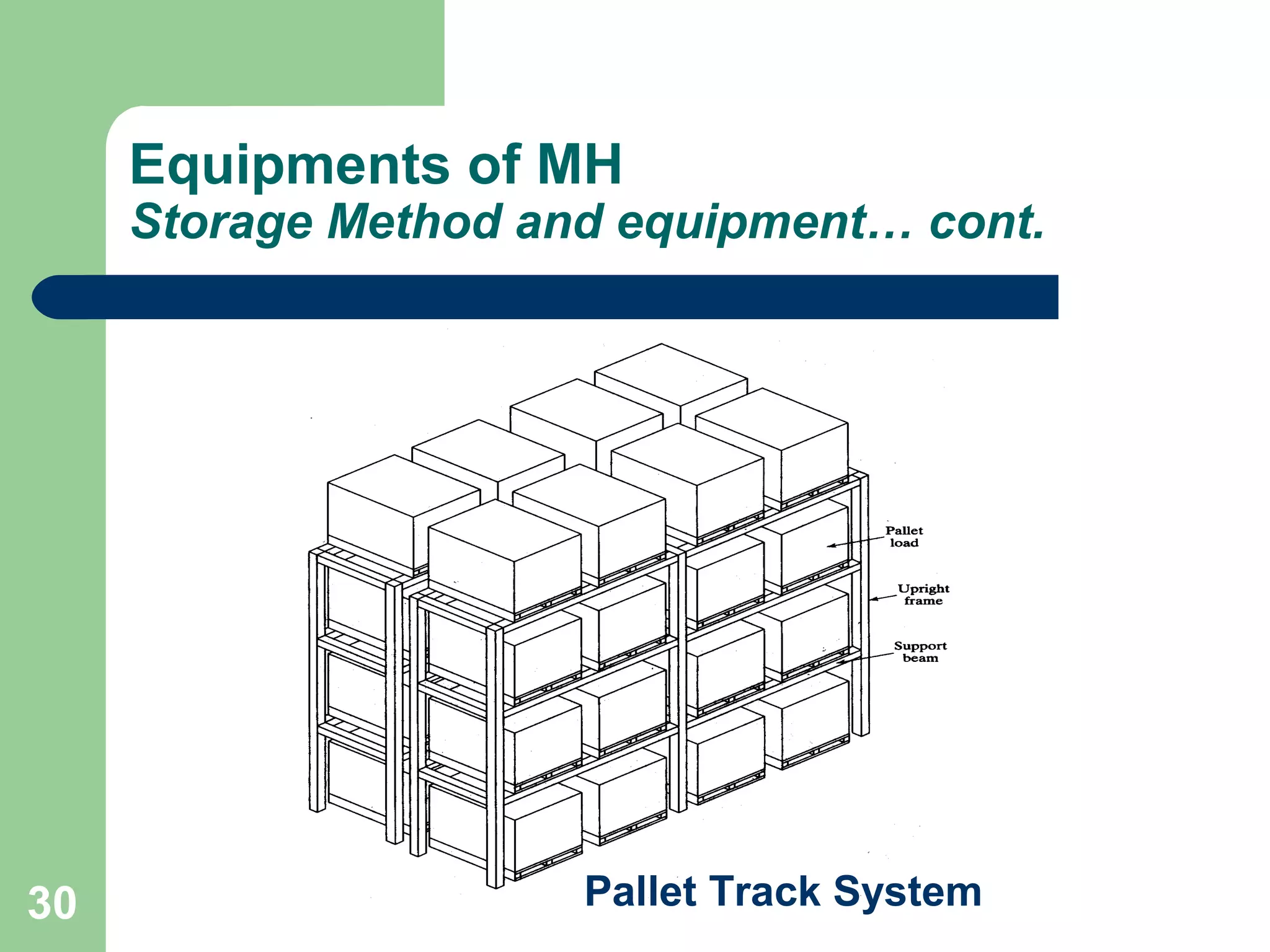 Equipments of MH
Storage Method and equipment… cont.

Pallet load

Upright frame

Support beam

Pallet Track System

30